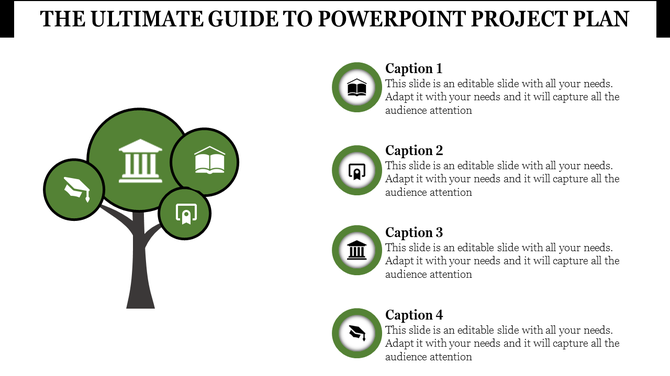 THE ULTIMATE GUIDE TO POWERPOINT PROJECT PLAN

Caption 1
This slide is an editable slide with all your needs. Adapt it with your needs and it will capture all the audience attention

Caption 2
This slide is an editable slide with all your needs. Adapt it with your needs and it will capture all the audience attention

Caption 3
This slide is an editable slide with all your needs. Adapt it with your needs and it will capture all the audience attention

Caption 4
This slide is an editable slide with all your needs. Adapt it with your needs and it will capture all the audience attention